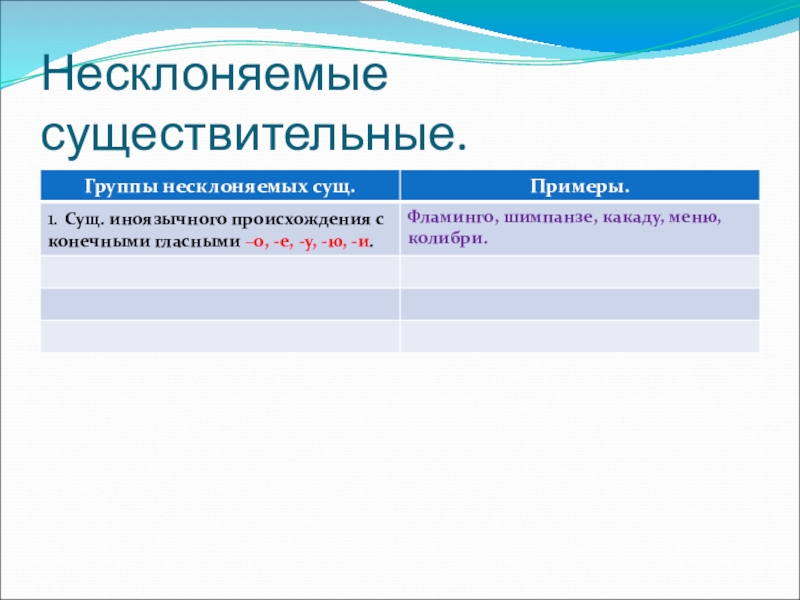 Несклоняемые существительные.

| Группы несклоняемых сущ. | Примеры. |
|---|---|
| 1. Сущ. иноязычного происхождения с конечными гласными –о, -е, -у, -ю, -и. | Фламинго, шимпанзе, какаду, меню, колибри. |
| | |
| | |
| | |